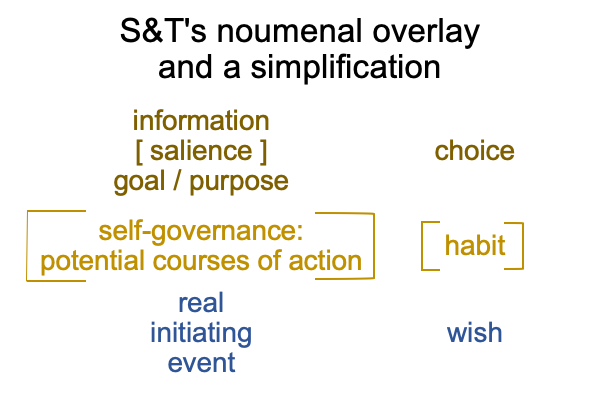 S&T's noumenal overlay
and a simplification

information
[ salience ]
goal / purpose

choice

self-governance:
potential courses of action

habit

real
initiating
event

wish